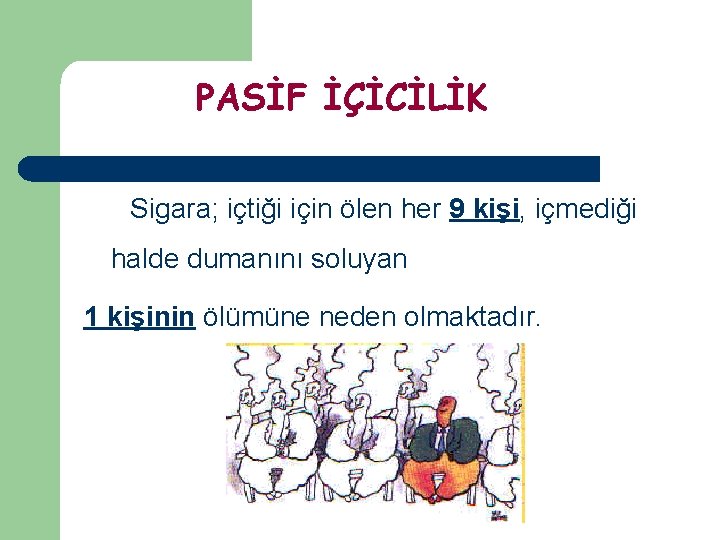 PASİF İÇİCİLİK

Sigara; içtiği için ölen her 9 kişi, içmediği halde dumanını soluyan 1 kişinin ölümüne neden olmaktadır.